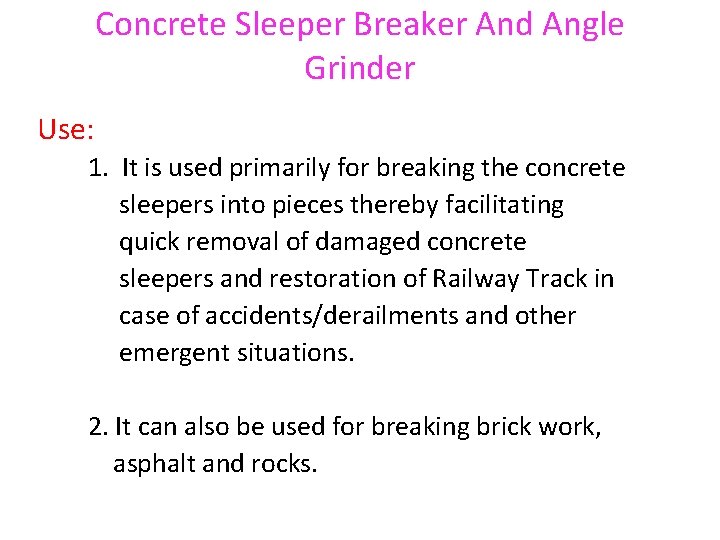 Concrete Sleeper Breaker And Angle Grinder

Use:

1. It is used primarily for breaking the concrete sleepers into pieces thereby facilitating quick removal of damaged concrete sleepers and restoration of Railway Track in case of accidents/derailments and other emergent situations.

2. It can also be used for breaking brick work, asphalt and rocks.